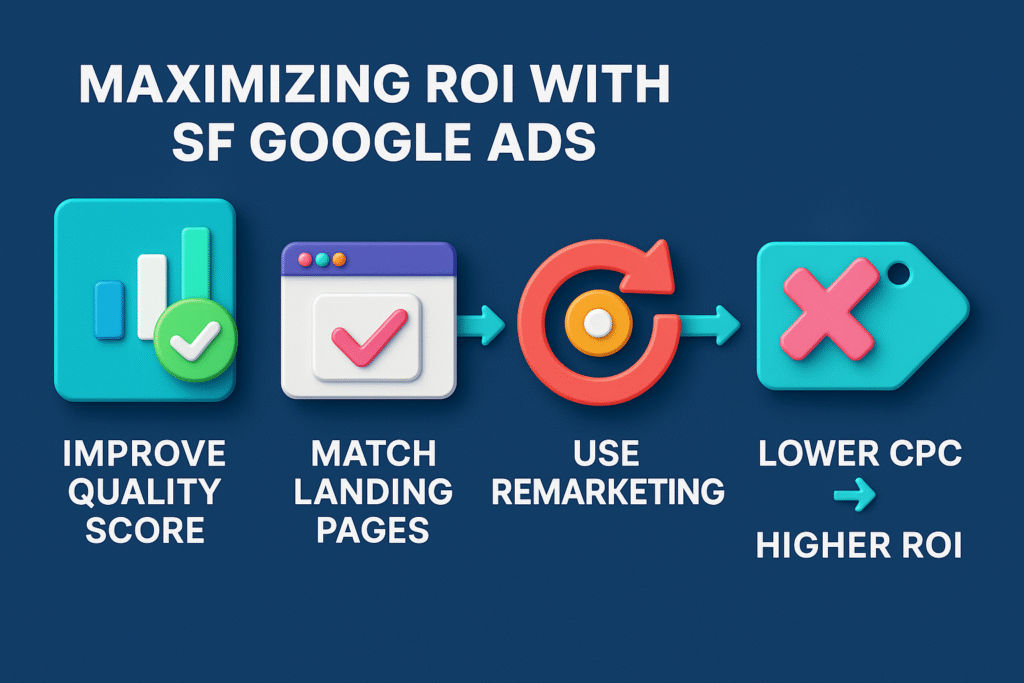 MAXIMIZING ROI WITH SF GOOGLE ADS

IMPROVE QUALITY SCORE

MATCH LANDING PAGES

USE REMARKETING

LOWER CPC → HIGHER ROI